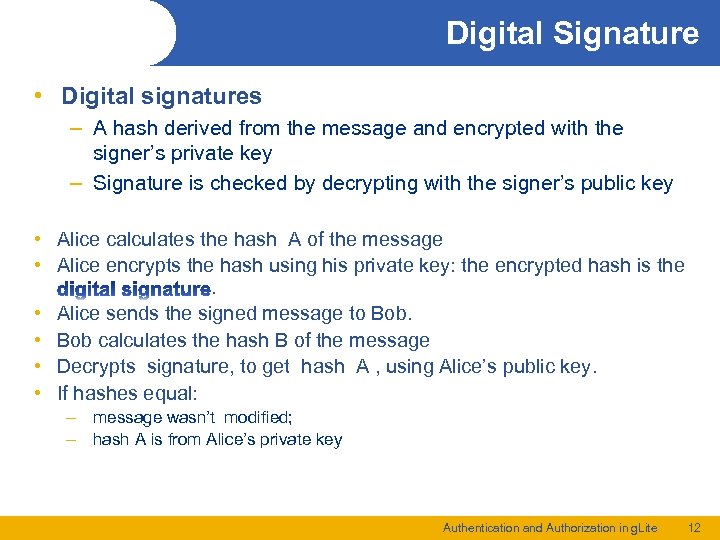 Digital Signature

• Digital signatures
– A hash derived from the message and encrypted with the signer's private key
– Signature is checked by decrypting with the signer's public key

• Alice calculates the hash A of the message
• Alice encrypts the hash using his private key: the encrypted hash is the digital signature.
• Alice sends the signed message to Bob.
• Bob calculates the hash B of the message
• Decrypts signature, to get hash A , using Alice's public key.
• If hashes equal:
– message wasn't modified;
– hash A is from Alice's private key

Authentication and Authorization in gLite 12